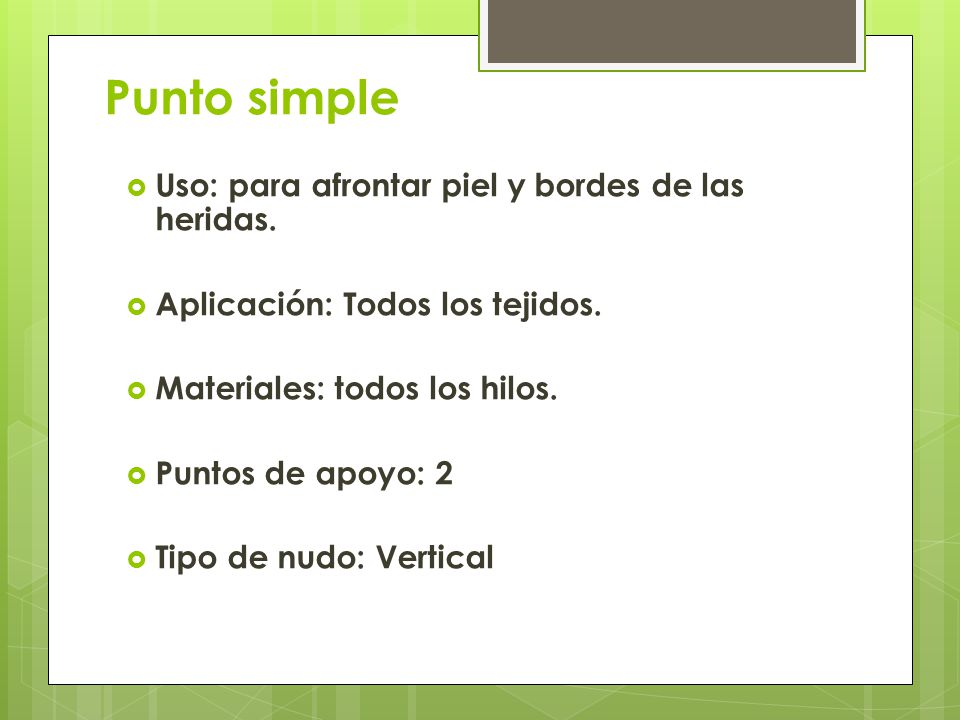 Punto simple

Uso: para afrontar piel y bordes de las heridas.

Aplicación: Todos los tejidos.

Materiales: todos los hilos.

Puntos de apoyo: 2

Tipo de nudo: Vertical